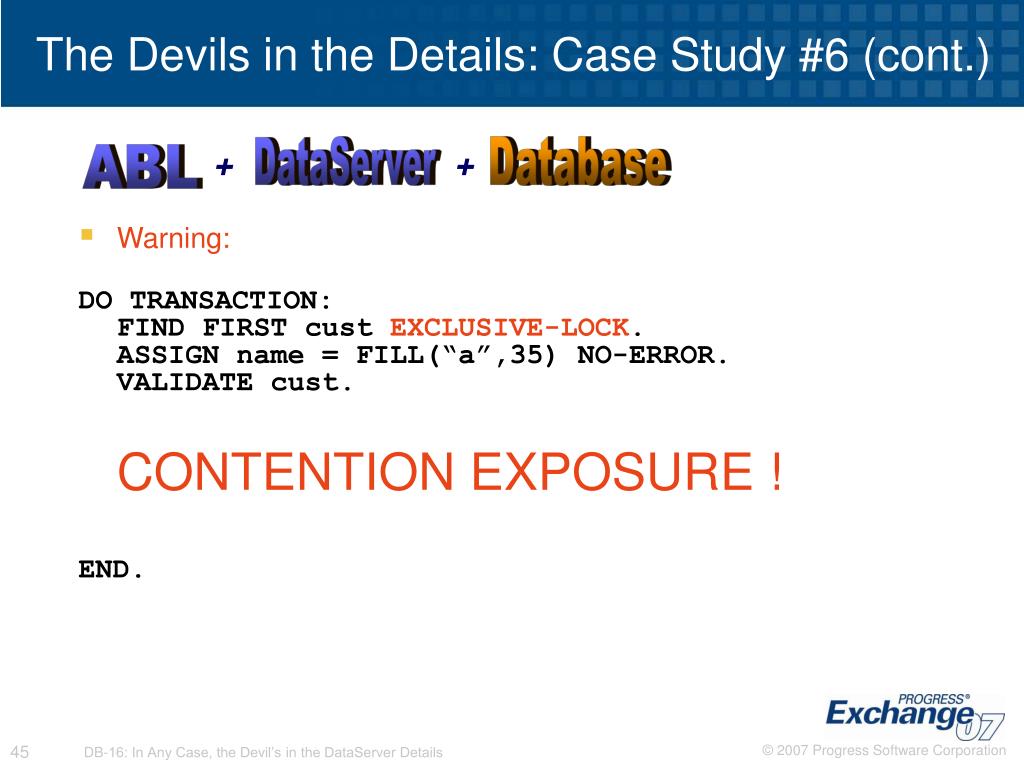 The Devils in the Details: Case Study #6 (cont.)

ABL + DataServer + Database

Warning:

DO TRANSACTION:
FIND FIRST cust EXCLUSIVE-LOCK.
ASSIGN name = FILL(“a”,35) NO-ERROR.
VALIDATE cust.

CONTENTION EXPOSURE !

END.

PROGRESS® Exchange 07

45 DB-16: In Any Case, the Devil's in the DataServer Details © 2007 Progress Software Corporation